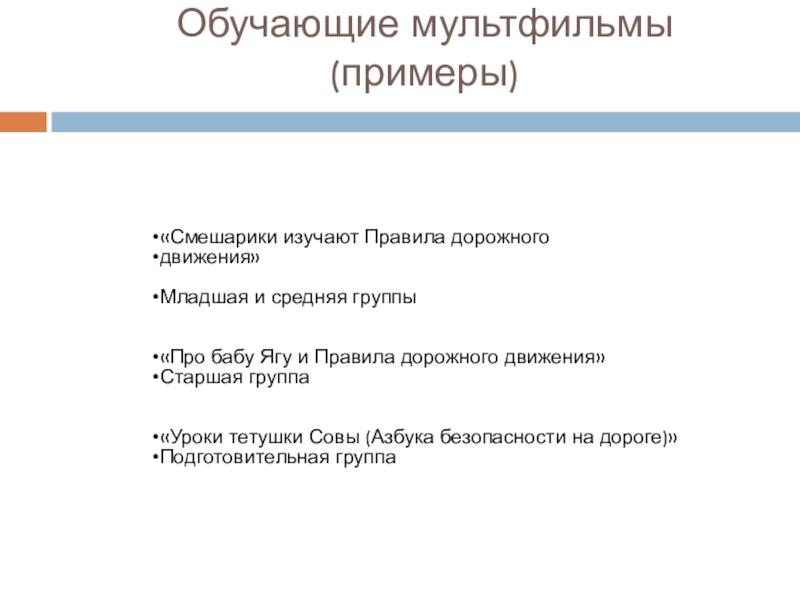 Обучающие мультфильмы (примеры)

•«Смешарики изучают Правила дорожного
•движения»

•Младшая и средняя группы

•«Про бабу Ягу и Правила дорожного движения»
•Старшая группа

•«Уроки тетушки Совы (Азбука безопасности на дороге)»
•Подготовительная группа